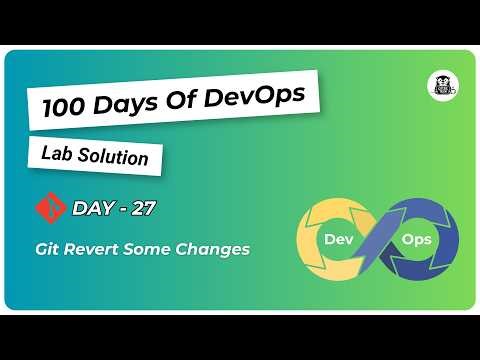 100 Days Of DevOps

Lab Solution

DAY - 27

Git Revert Some Changes

Dev

Ops